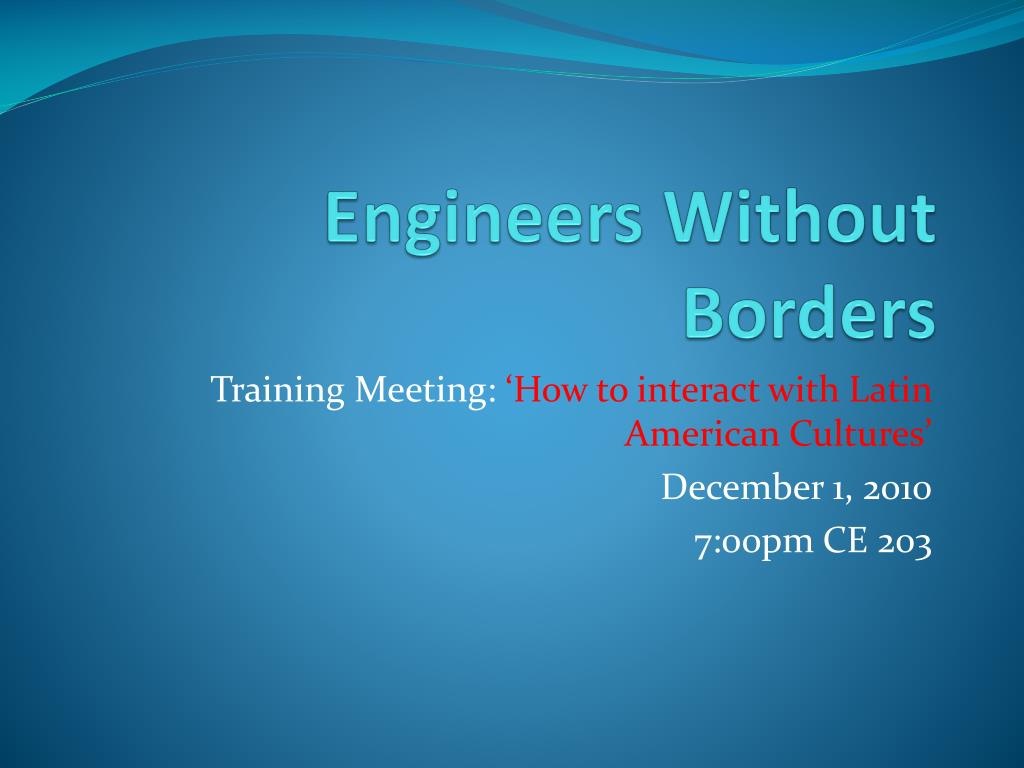 Engineers Without Borders

Training Meeting: ‘How to interact with Latin American Cultures’

December 1, 2010

7:00pm CE 203